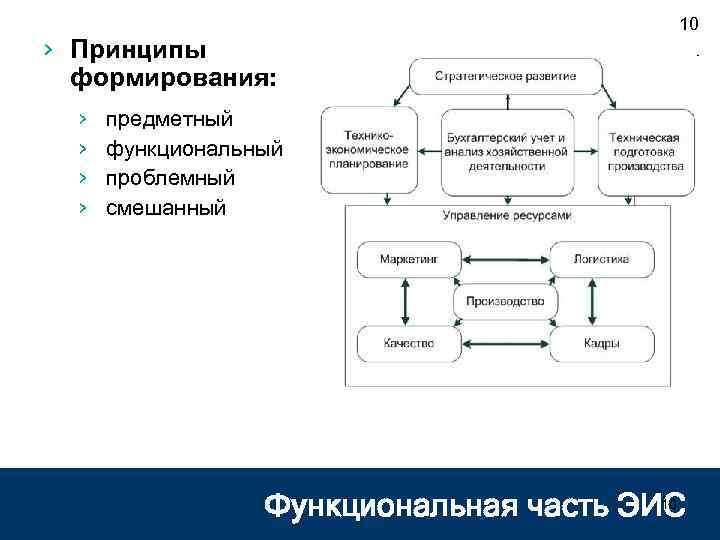 10

Принципы формирования:

предметный
функциональный
проблемный
смешанный

Стратегическое развитие

Технико-экономическое планирование

Бухгалтерский учет и анализ хозяйственной деятельности

Техническая подготовка производства

Управление ресурсами

Маркетинг

Логистика

Производство

Качество

Кадры

Функциональная часть ЭИС